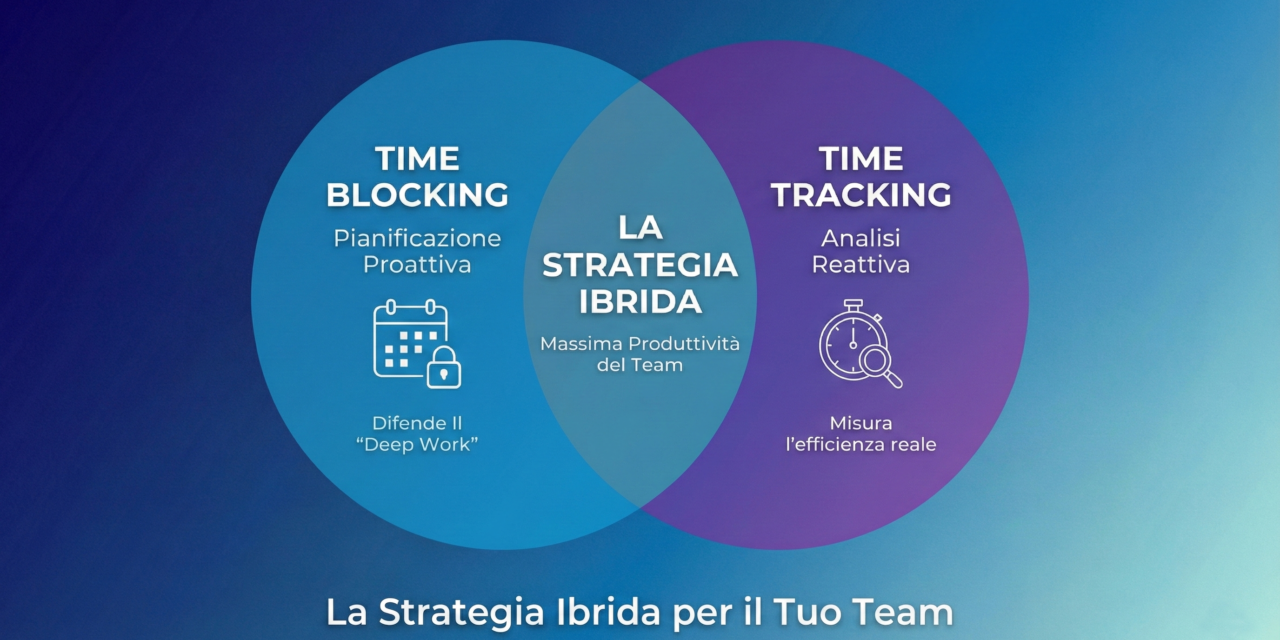 TIME BLOCKING
Pianificazione Proattiva

Difende Il "Deep Work"

LA STRATEGIA IBRIDA
Massima Produttività del Team

TIME TRACKING
Analisi Reattiva

Misura l'efficienza reale

La Strategia Ibrida per il Tuo Team